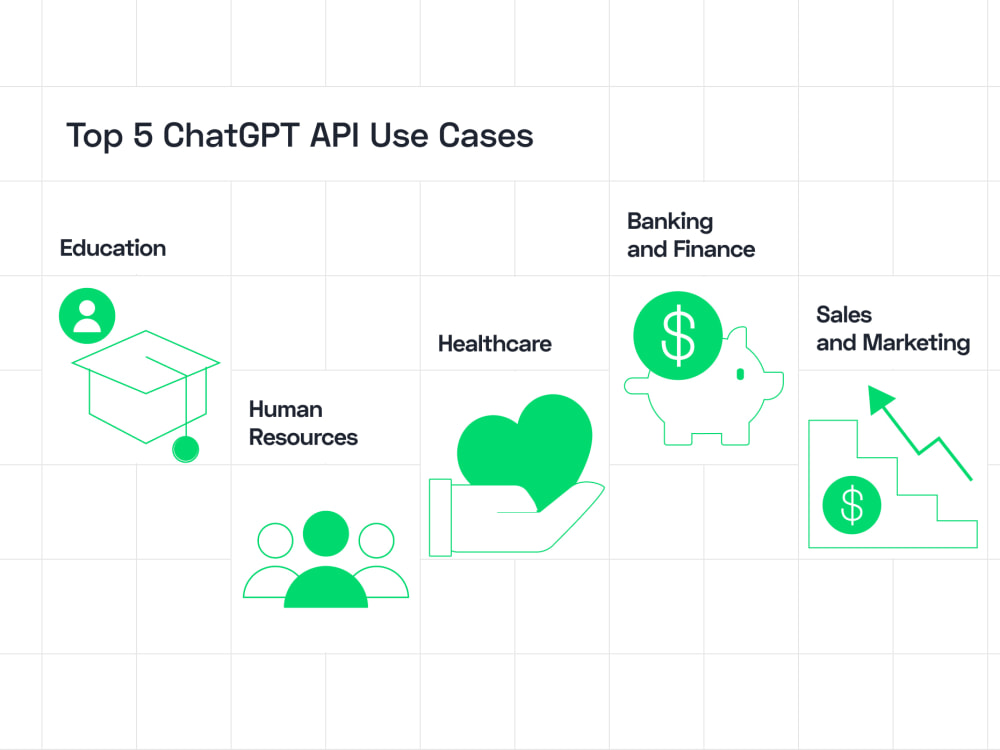 Top 5 ChatGPT API Use Cases

Education

Human Resources

Healthcare

Banking and Finance

$

Sales and Marketing

$